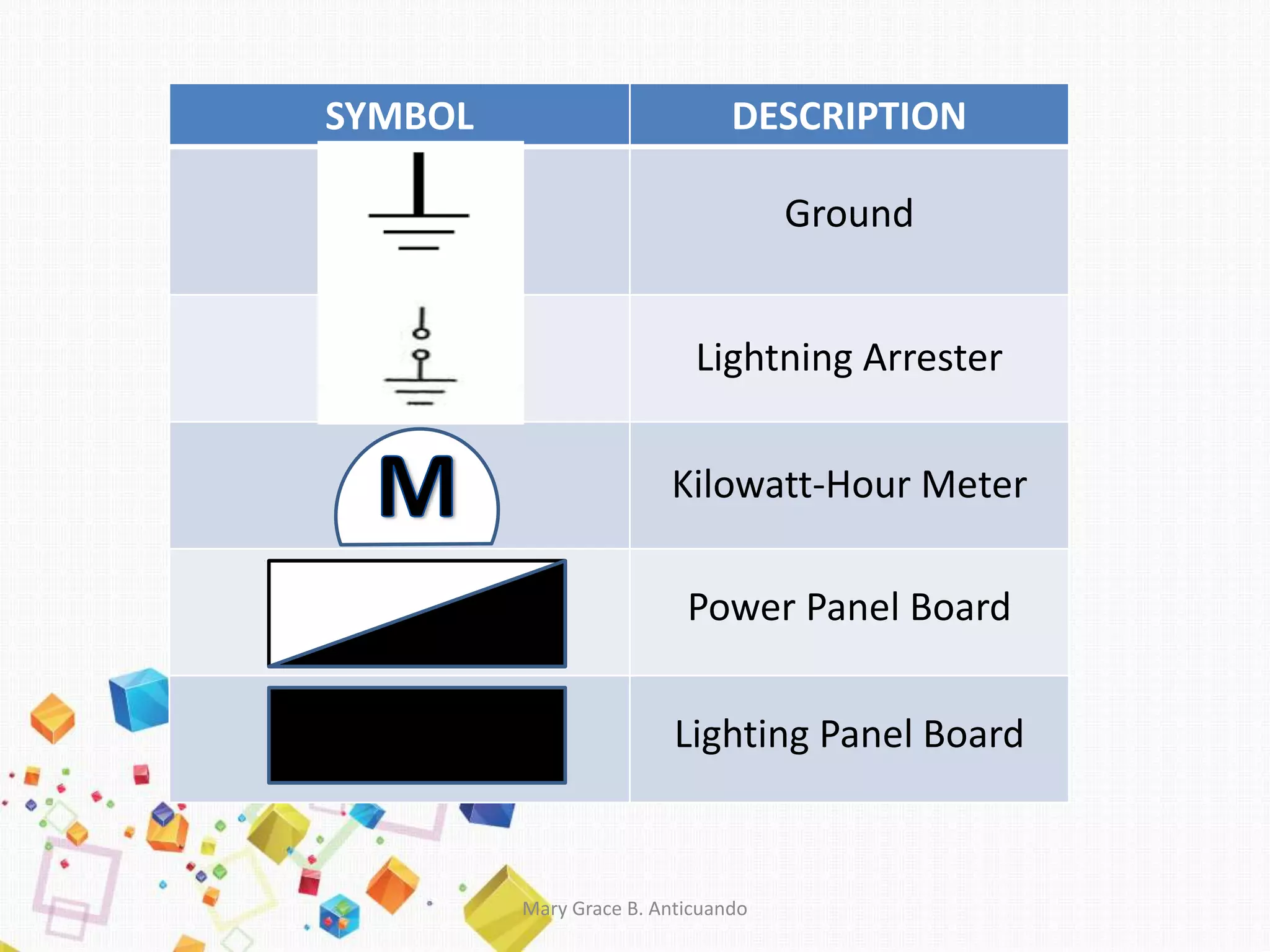 | SYMBOL | DESCRIPTION |
|---|---|
| | Ground |
| | Lightning Arrester |
| M | Kilowatt-Hour Meter |
| | Power Panel Board |
| | Lighting Panel Board |

Mary Grace B. Anticuando